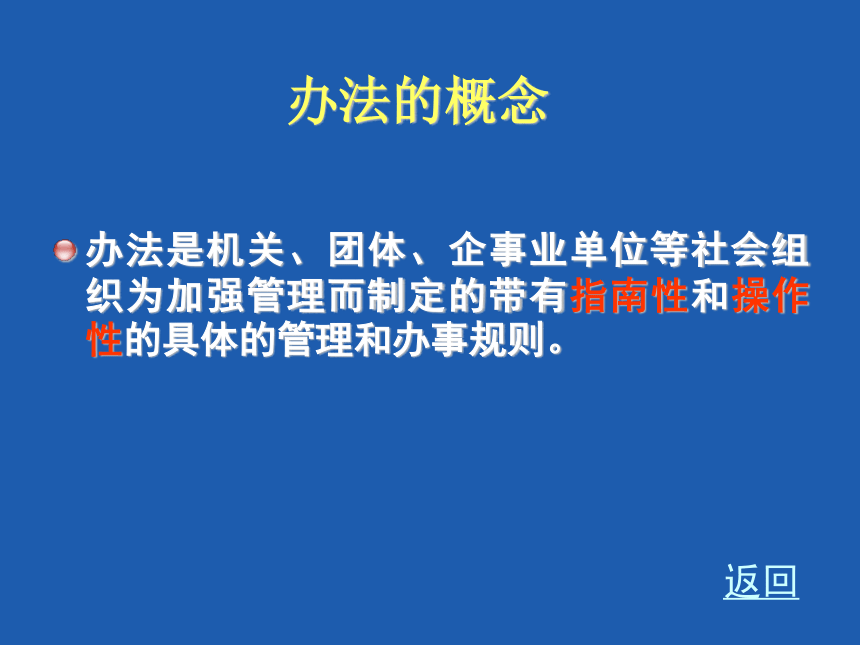 办法的概念

办法是机关、团体、企事业单位等社会组织为加强管理而制定的带有指南性和操作性的具体的管理和办事规则。

返回